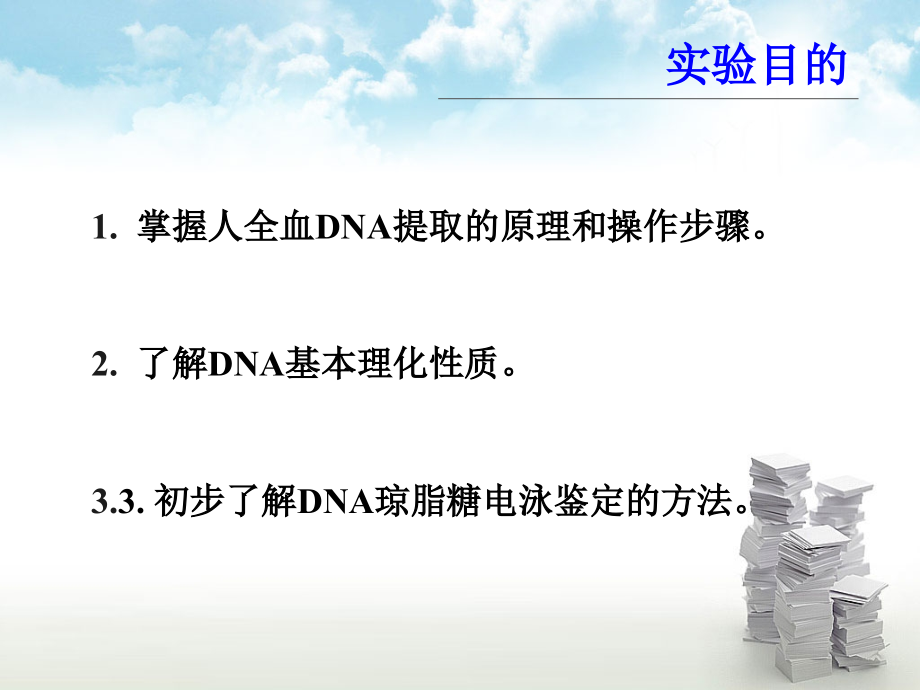 实验目的

1. 掌握人全血DNA提取的原理和操作步骤。

2. 了解DNA基本理化性质。

3.3. 初步了解DNA琼脂糖电泳鉴定的方法。